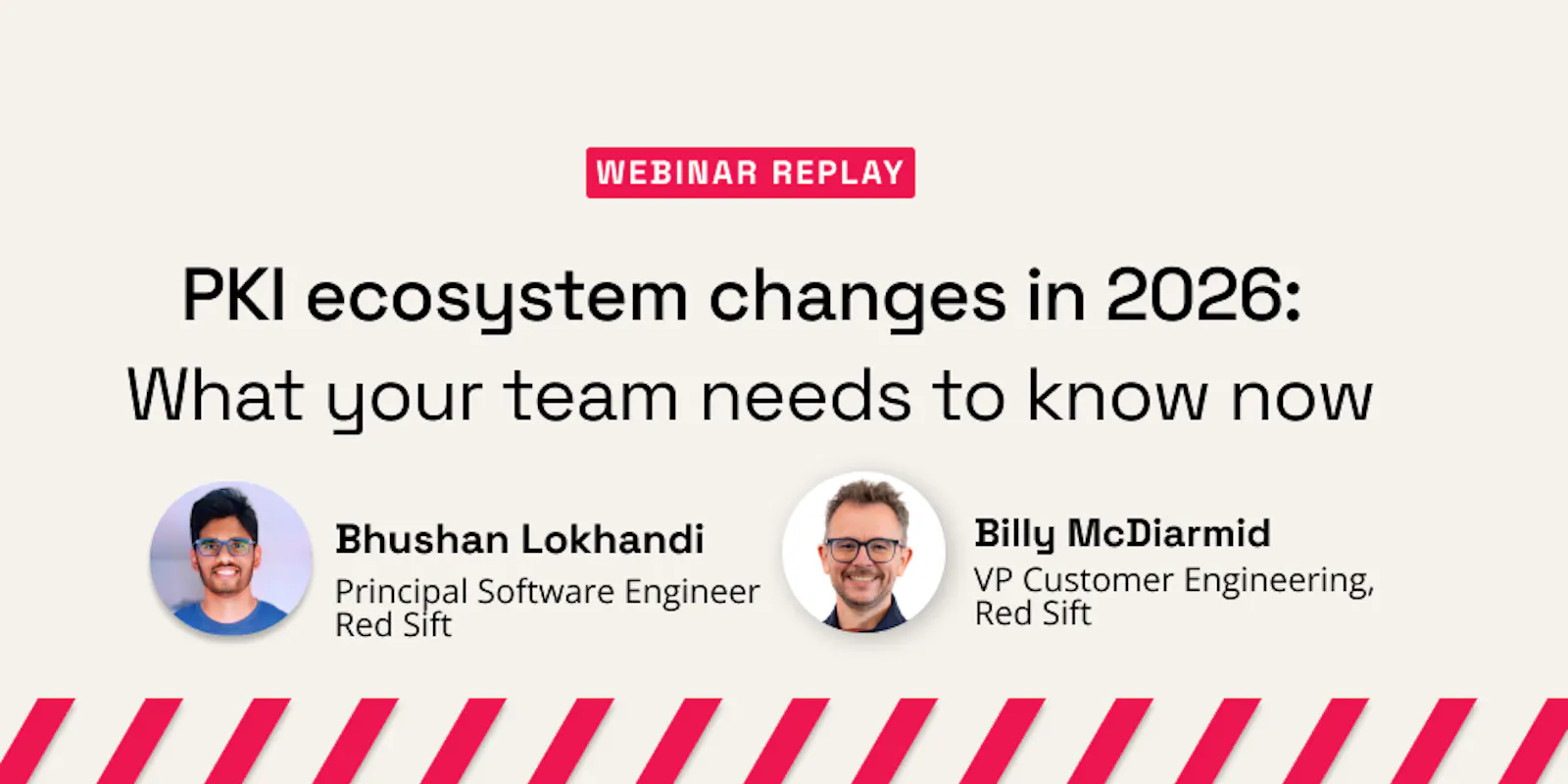 WEBINAR REPLAY

PKI ecosystem changes in 2026:
What your team needs to know now

Bhushan Lokhandi
Principal Software Engineer
Red Sift

Billy McDiarmid
VP Customer Engineering,
Red Sift